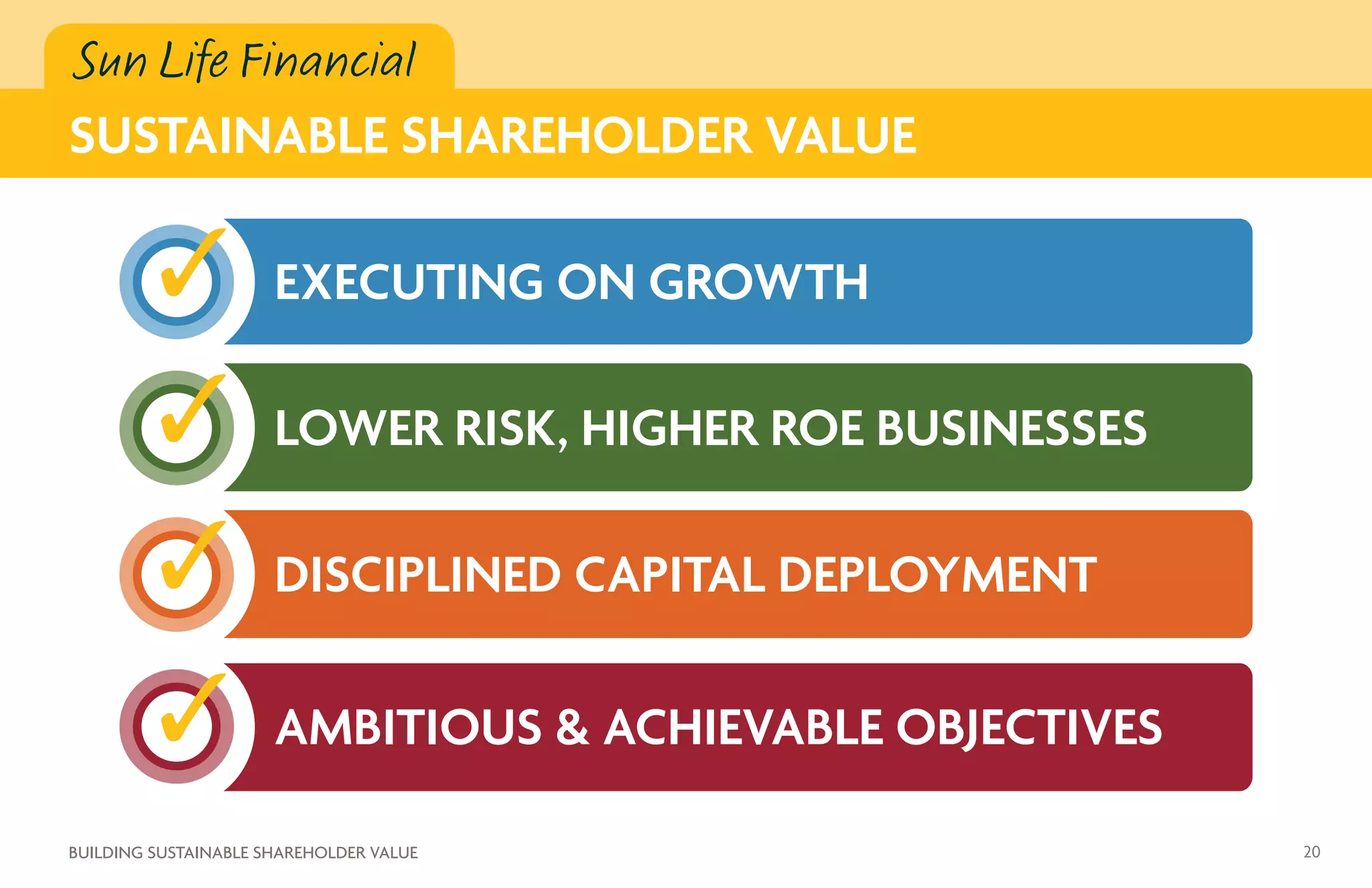 Sun Life Financial

SUSTAINABLE SHAREHOLDER VALUE

EXECUTING ON GROWTH

LOWER RISK, HIGHER ROE BUSINESSES

DISCIPLINED CAPITAL DEPLOYMENT

AMBITIOUS & ACHIEVABLE OBJECTIVES

BUILDING SUSTAINABLE SHAREHOLDER VALUE

20